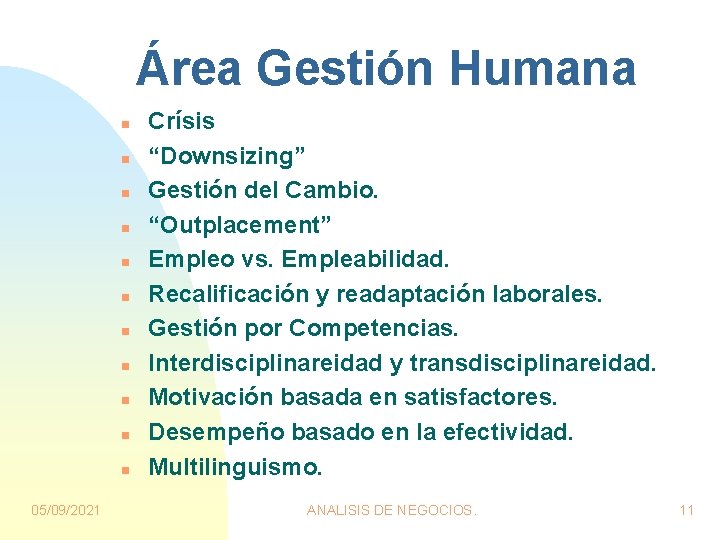 Área Gestión Humana

- Crísis
- “Downsizing”
- Gestión del Cambio.
- “Outplacement”
- Empleo vs. Empleabilidad.
- Recalificación y readaptación laborales.
- Gestión por Competencias.
- Interdisciplinareidad y transdisciplinareidad.
- Motivación basada en satisfactores.
- Desempeño basado en la efectividad.
- Multilinguismo.

05/09/2021 ANALISIS DE NEGOCIOS. 11